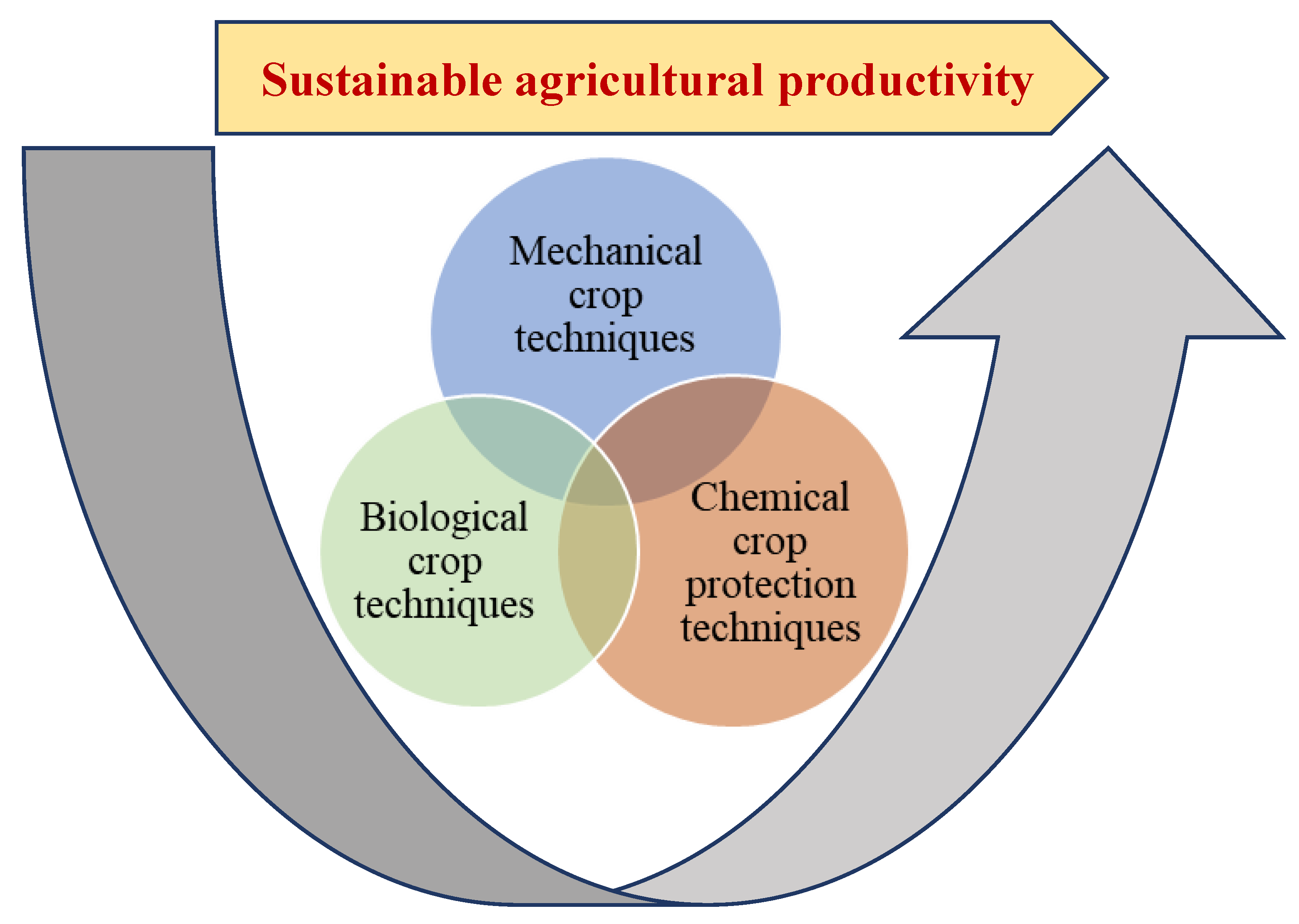 Sustainable agricultural productivity

Mechanical crop techniques

Biological crop techniques

Chemical crop protection techniques